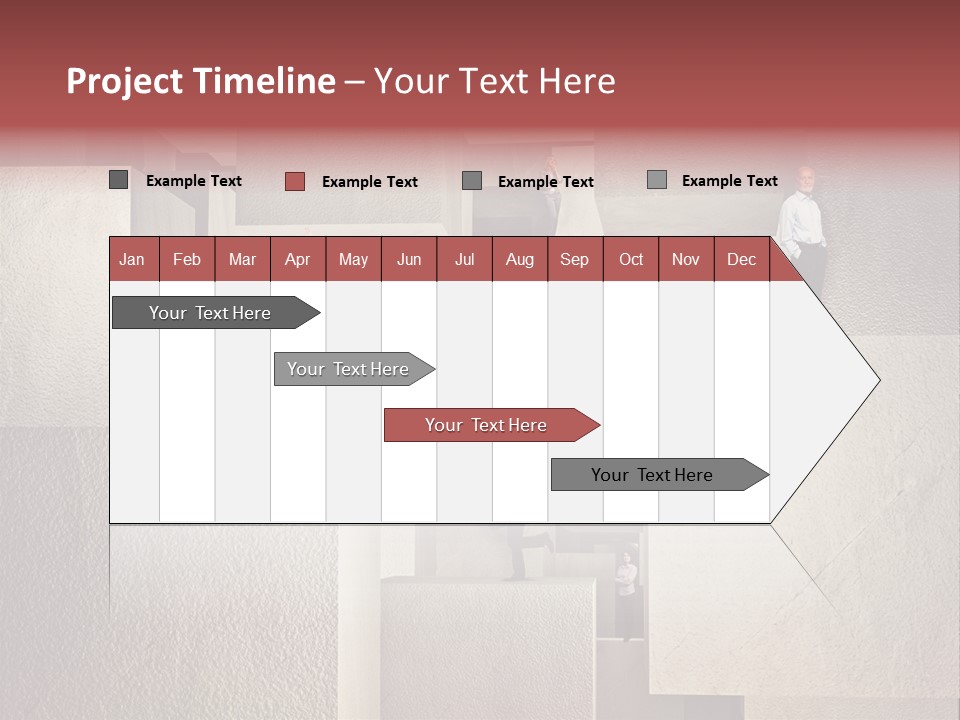 Project Timeline – Your Text Here

Example Text
Example Text
Example Text
Example Text

| Jan | Feb | Mar | Apr | May | Jun | Jul | Aug | Sep | Oct | Nov | Dec |
|---|---|---|---|---|---|---|---|---|---|---|---|

Your Text Here

Your Text Here

Your Text Here

Your Text Here